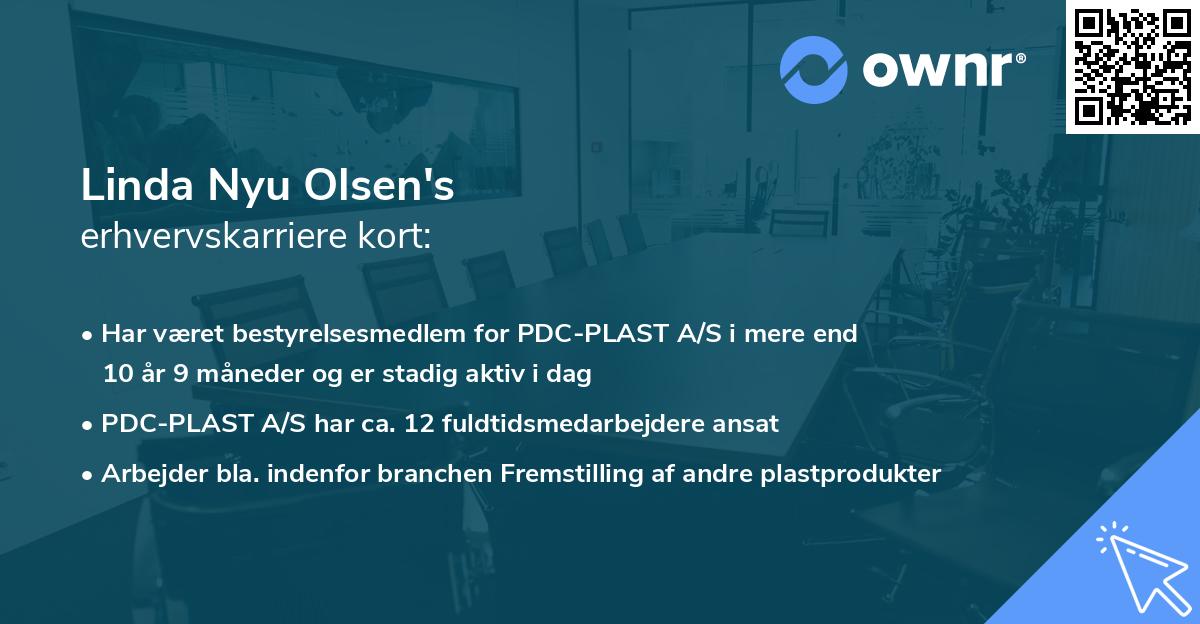 ownr®

Linda Nyu Olsen's
erhvervskarriere kort:

• Har været bestyrelsesmedlem for PDC-PLAST A/S i mere end 10 år 9 måneder og er stadig aktiv i dag

• PDC-PLAST A/S har ca. 12 fuldtidsmedarbejdere ansat

• Arbejder bla. indenfor branchen Fremstilling af andre plastprodukter